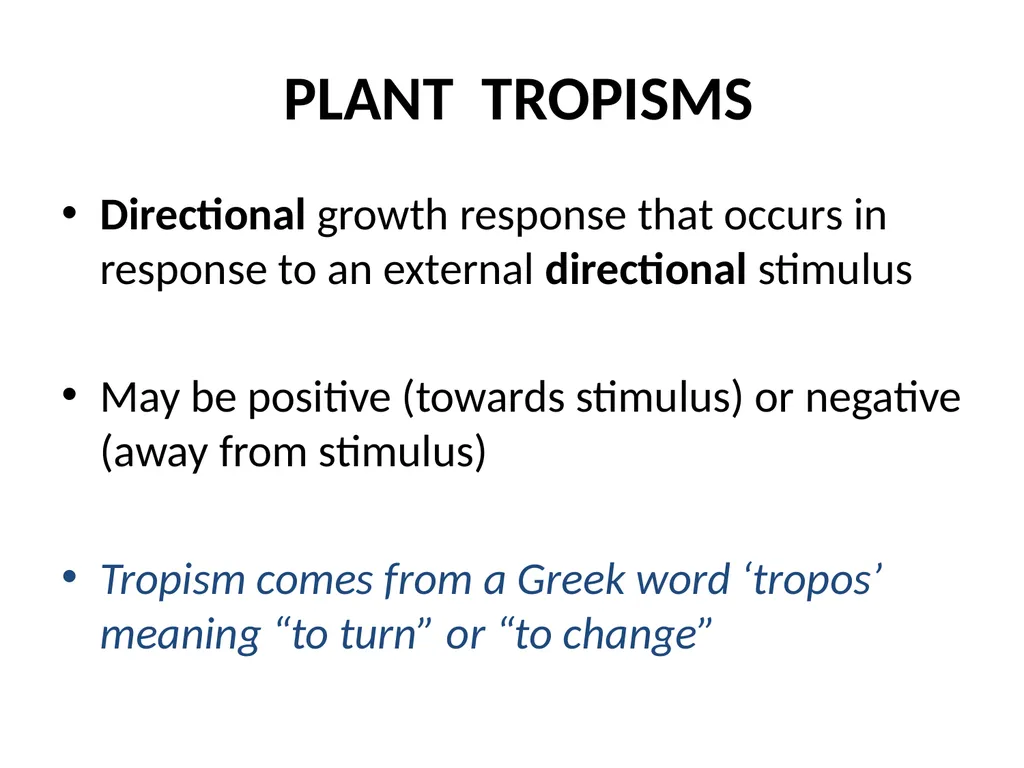 PLANT TROPISMS

• Directional growth response that occurs in response to an external directional stimulus

• May be positive (towards stimulus) or negative (away from stimulus)

• Tropism comes from a Greek word ‘tropos’ meaning “to turn” or “to change”